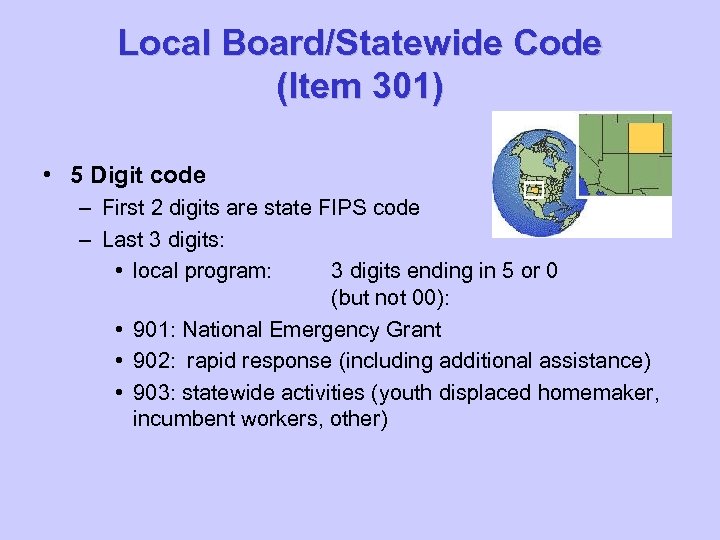 Local Board/Statewide Code
(Item 301)

• 5 Digit code
– First 2 digits are state FIPS code
– Last 3 digits:
• local program: 3 digits ending in 5 or 0 (but not 00):
• 901: National Emergency Grant
• 902: rapid response (including additional assistance)
• 903: statewide activities (youth displaced homemaker, incumbent workers, other)